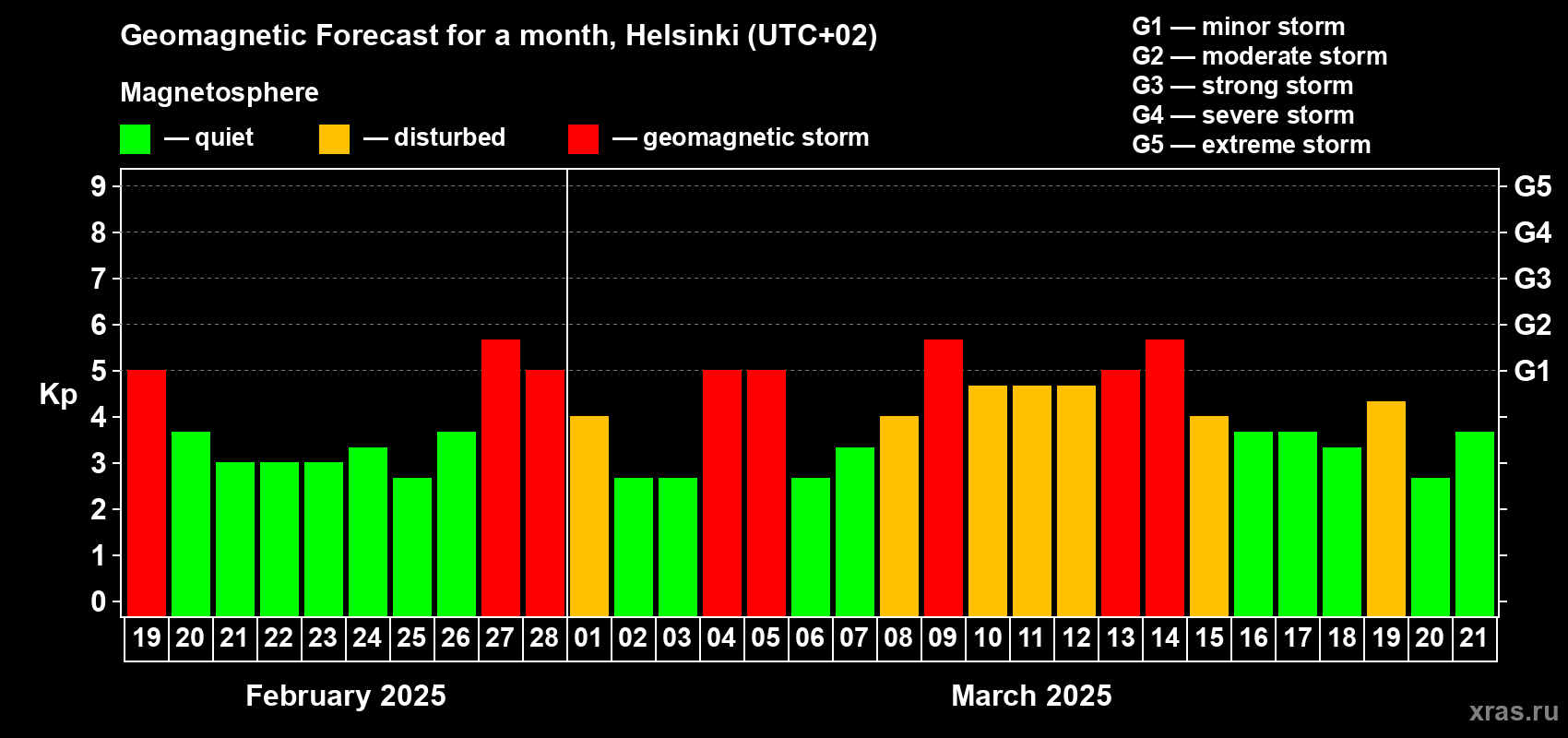 Geomagnetic Forecast for a month, Helsinki (UTC+02)

Magnetosphere

— quiet — disturbed — geomagnetic storm

G1 — minor storm
G2 — moderate storm
G3 — strong storm
G4 — severe storm
G5 — extreme storm

Kp

9
8
7
6
5
4
3
2
1
0

G5
G4
G3
G2
G1

19 20 21 22 23 24 25 26 27 28 01 02 03 04 05 06 07 08 09 10 11 12 13 14 15 16 17 18 19 20 21

February 2025

March 2025

xras.ru